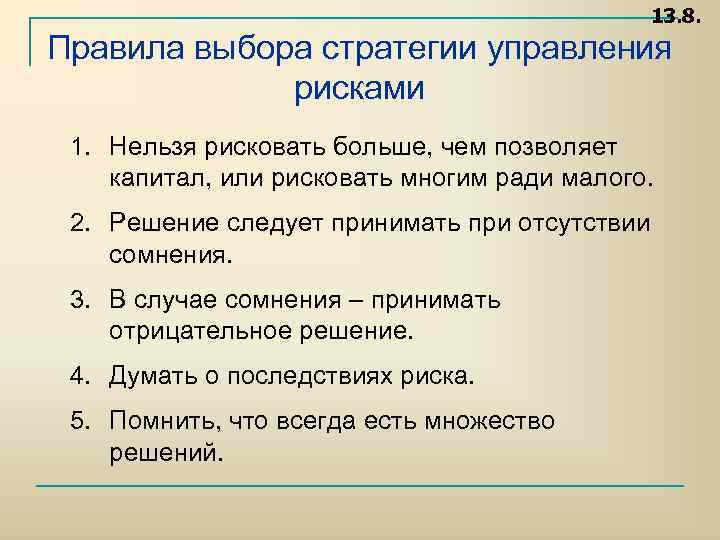 13.8.

Правила выбора стратегии управления рисками

1. Нельзя рисковать больше, чем позволяет капитал, или рисковать многим ради малого.

2. Решение следует принимать при отсутствии сомнения.

3. В случае сомнения – принимать отрицательное решение.

4. Думать о последствиях риска.

5. Помнить, что всегда есть множество решений.